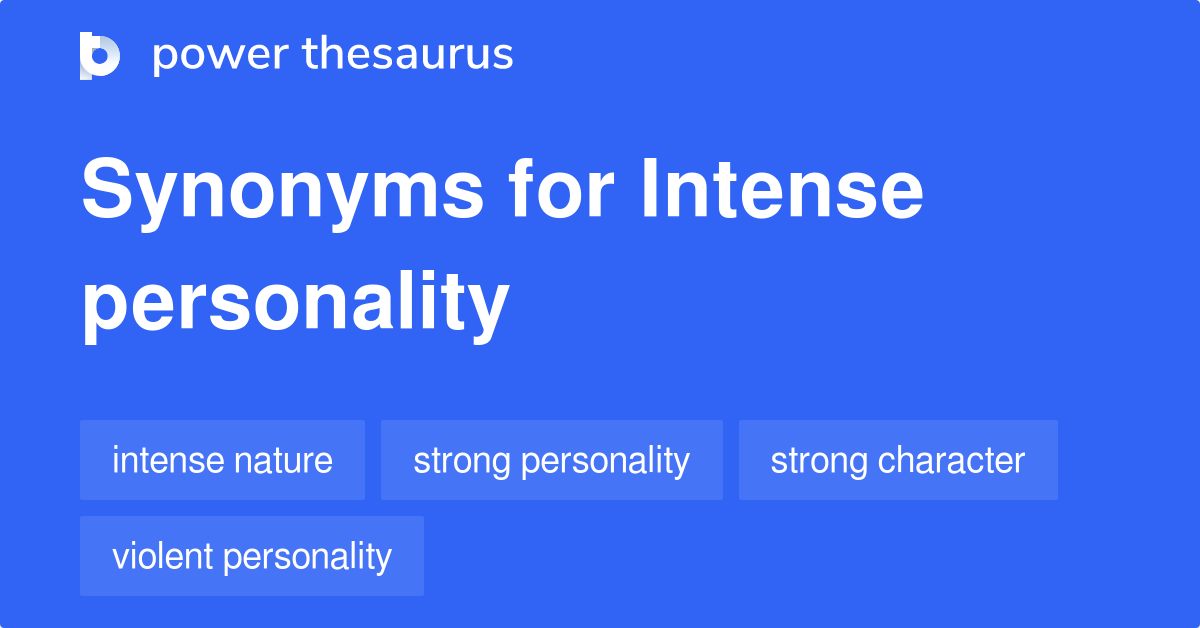 power thesaurus

Synonyms for Intense personality

intense nature

strong personality

strong character

violent personality